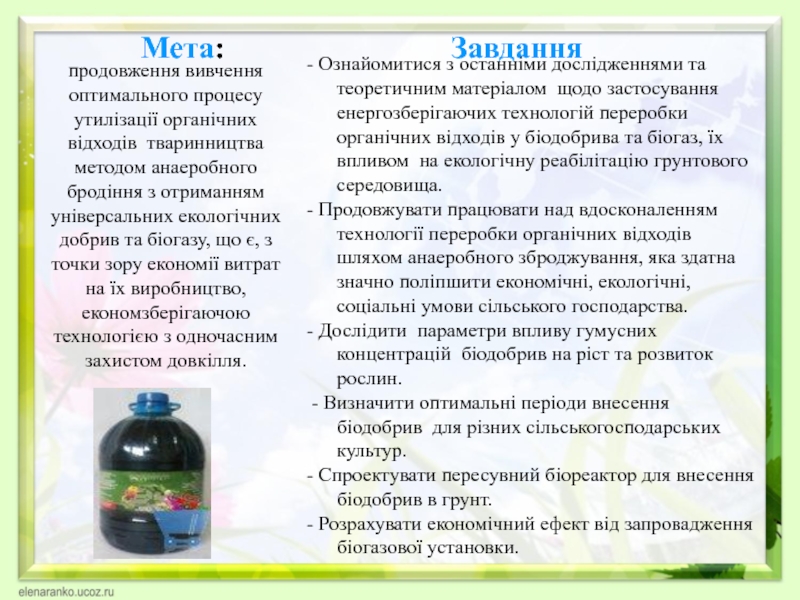 Мета:

продовження вивчення оптимального процесу утилізації органічних відходів тваринництва методом анаеробного бродіння з отриманням універсальних екологічних добрив та біогазу, що є, з точки зору економії витрат на їх виробництво, економзберігаючою технологією з одночасним захистом довкілля.

Завдання

- Ознайомитися з останніми дослідженнями та теоретичним матеріалом щодо застосування енергозберігаючих технологій переробки органічних відходів у біодобрива та біогаз, їх впливом на екологічну реабілітацію грунтового середовища.

- Продовжувати працювати над вдосконаленням технології переробки органічних відходів шляхом анаеробного зброджування, яка здатна значно поліпшити економічні, екологічні, соціальні умови сільського господарства.

- Дослідити параметри впливу гумусних концентрацій біодобрив на ріст та розвиток рослин.

- Визначити оптимальні періоди внесення біодобрив для різних сільськогосподарських культур.

- Спроектувати пересувний біореактор для внесення біодобрив в грунт.

- Розрахувати економічний ефект від запровадження біогазової установки.

elenaranko.ucoz.ru